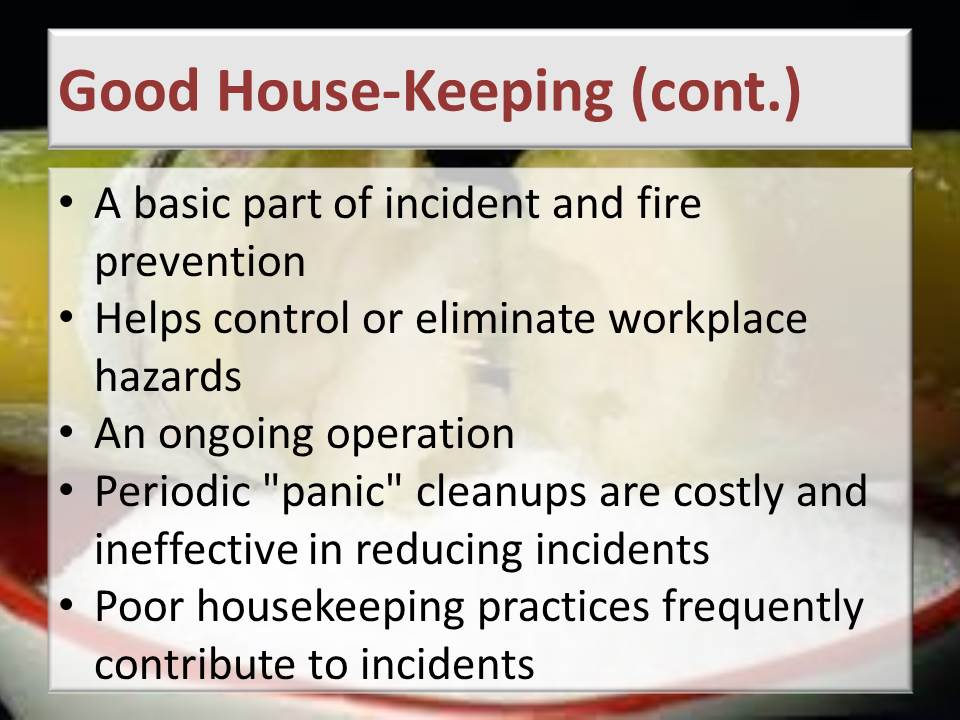 Good House-Keeping (cont.)

• A basic part of incident and fire prevention
• Helps control or eliminate workplace hazards
• An ongoing operation
• Periodic "panic" cleanups are costly and ineffective in reducing incidents
• Poor housekeeping practices frequently contribute to incidents